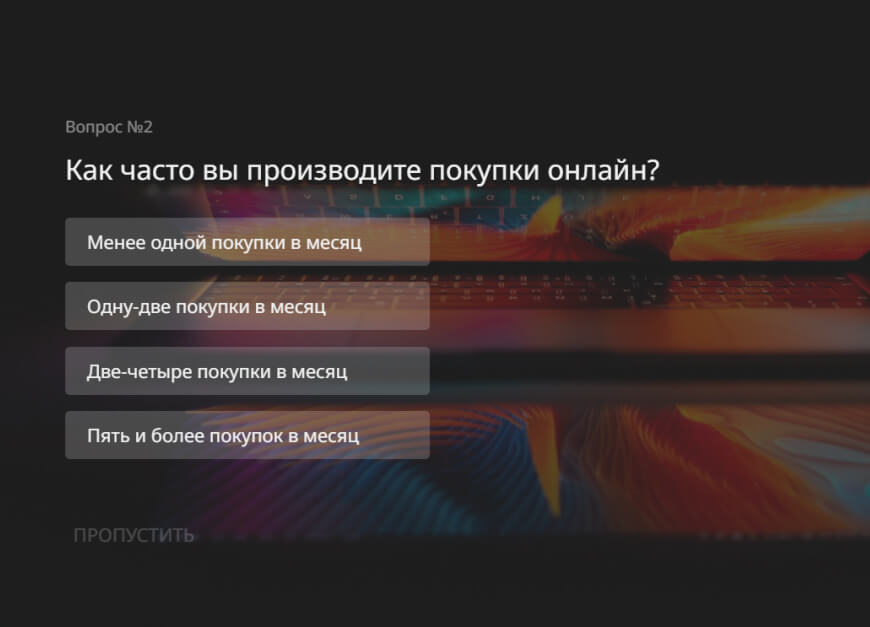 Вопрос №2

Как часто вы производите покупки онлайн?

Менее одной покупки в месяц

Одну-две покупки в месяц

Две-четыре покупки в месяц

Пять и более покупок в месяц

ПРОПУСТИТЬ